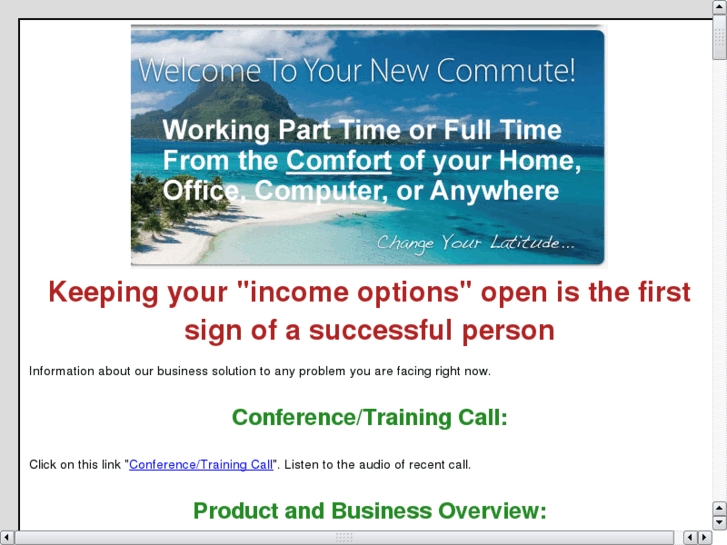 Welcome To Your New Commute!

Working Part Time or Full Time From the Comfort of your Home, Office, Computer, or Anywhere

Change Your Latitude...

Keeping your "income options" open is the first sign of a successful person

Information about our business solution to any problem you are facing right now.

Conference/Training Call:

Click on this link "Conference/Training Call". Listen to the audio of recent call.

Product and Business Overview: